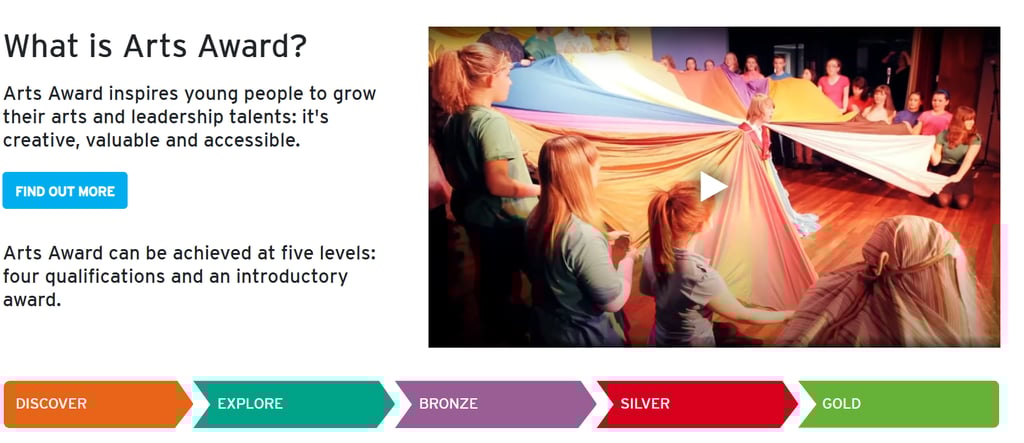 What is Arts Award?

Arts Award inspires young people to grow their arts and leadership talents: it's creative, valuable and accessible.

FIND OUT MORE

Arts Award can be achieved at five levels: four qualifications and an introductory award.

DISCOVER EXPLORE BRONZE SILVER GOLD